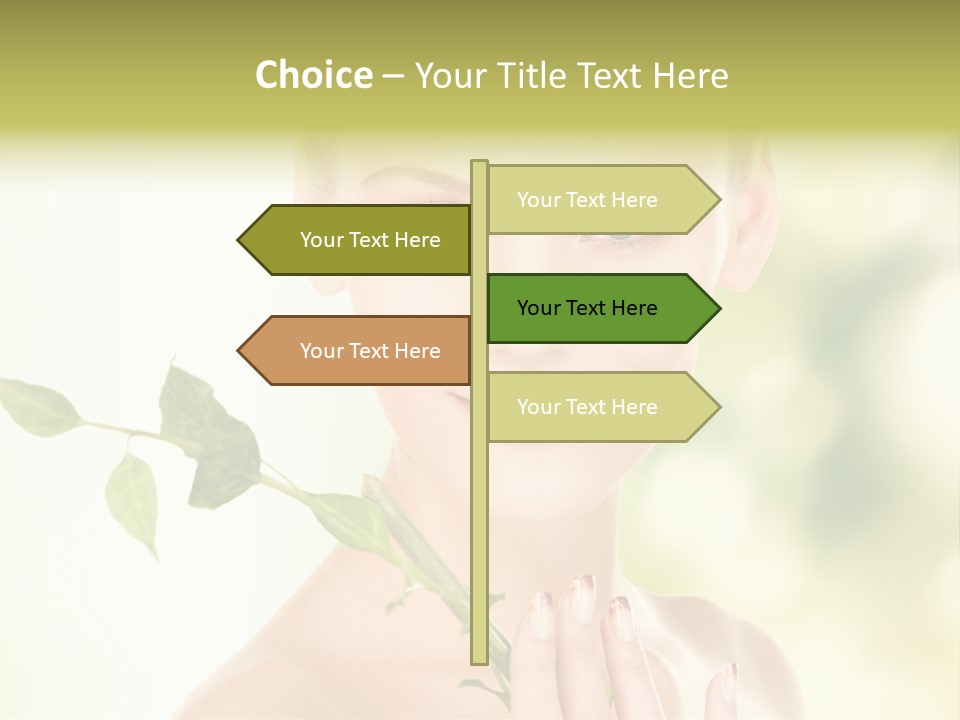 Choice – Your Title Text Here

Your Text Here

Your Text Here

Your Text Here

Your Text Here

Your Text Here